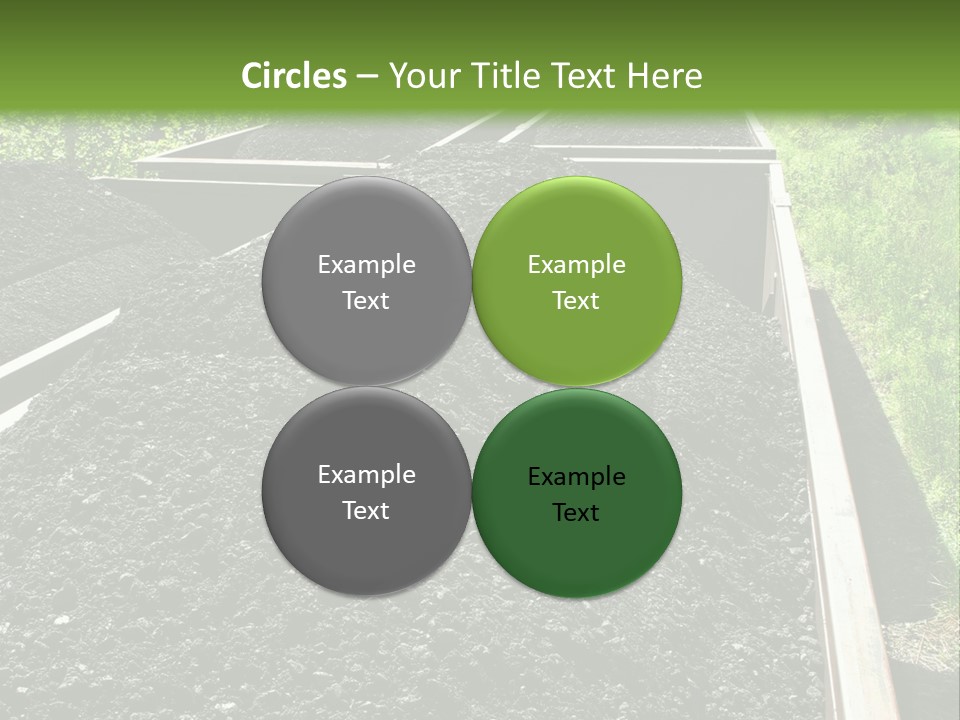 Circles – Your Title Text Here

Example Text

Example Text

Example Text

Example Text